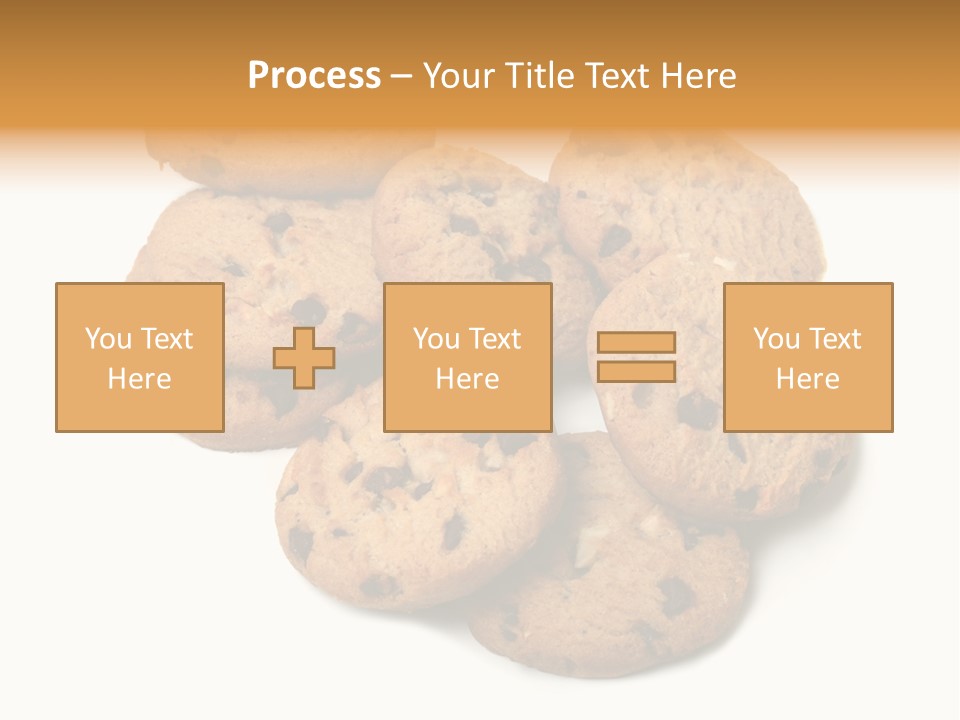 Process – Your Title Text Here

You Text Here

You Text Here

You Text Here